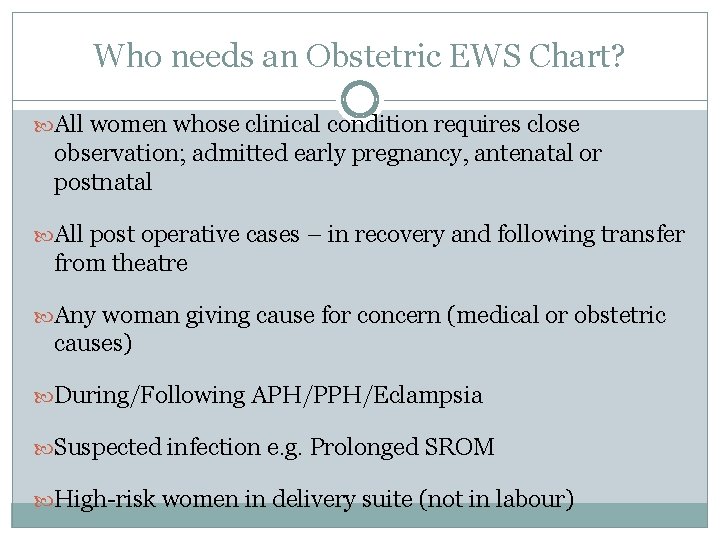 Who needs an Obstetric EWS Chart?

All women whose clinical condition requires close observation; admitted early pregnancy, antenatal or postnatal

All post operative cases – in recovery and following transfer from theatre

Any woman giving cause for concern (medical or obstetric causes)

During/Following APH/PPH/Eclampsia

Suspected infection e.g. Prolonged SROM

High-risk women in delivery suite (not in labour)